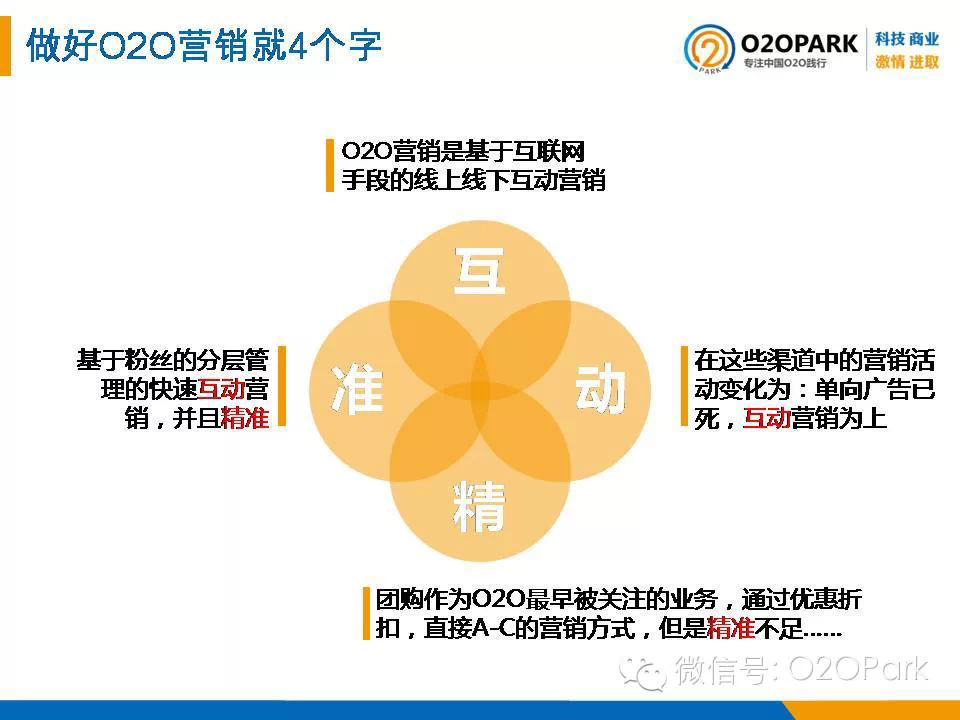 做好O2O营销就4个字

O2OPARK
专注中国O2O践行
科技 商业
激情 进取

O2O营销是基于互联网手段的线上线下互动营销

互

准

动

精

基于粉丝的分层管理的快速互动营销，并且精准

在这些渠道中的营销活动变化为：单向广告已死，互动营销为上

团购作为O2O最早被关注的业务，通过优惠折扣，直接A-C的营销方式，但是精准不足……

微信号: O2OPark